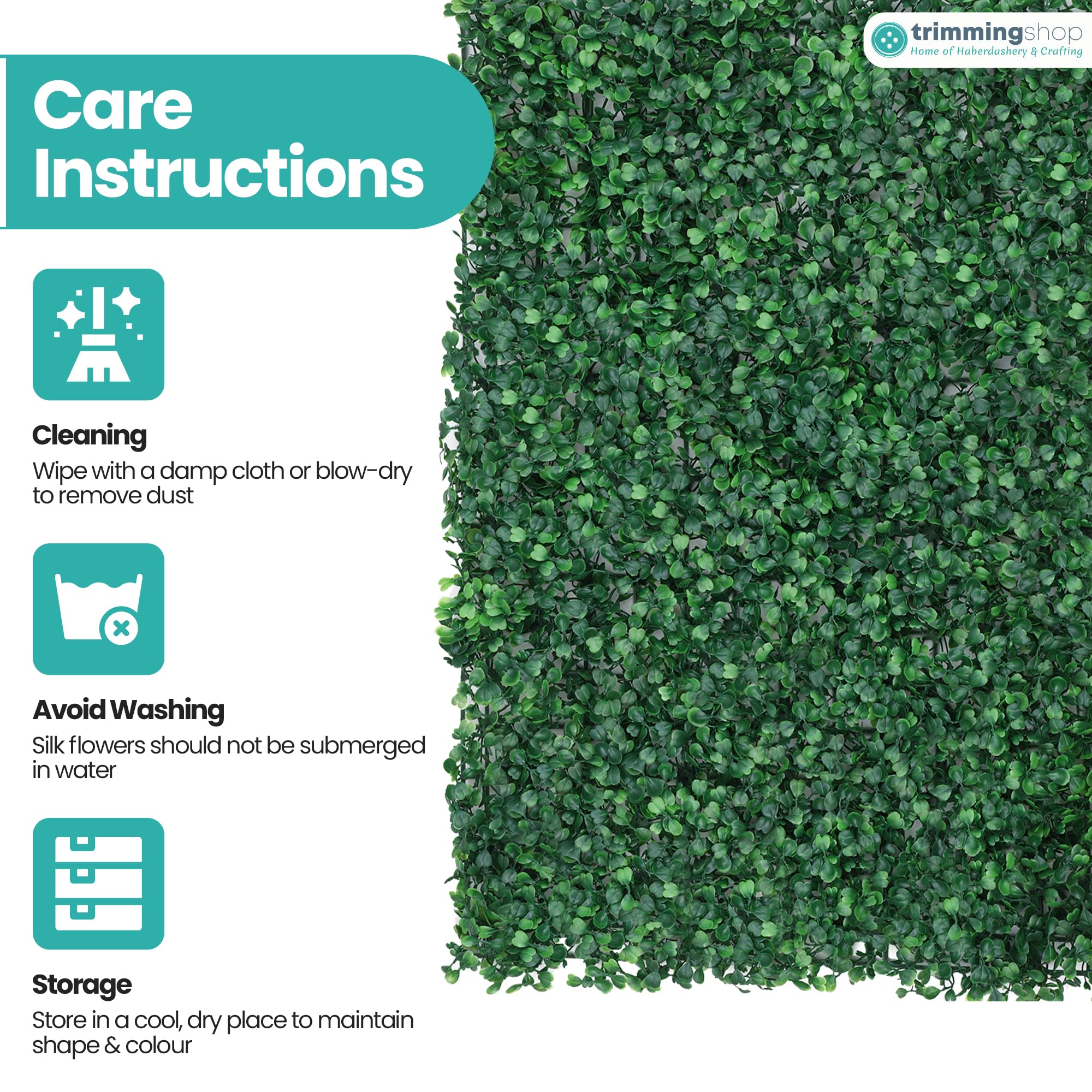 trimmingshop
Home of Haberdashery & Crafting

Care Instructions

Cleaning
Wipe with a damp cloth or blow-dry to remove dust

Avoid Washing
Silk flowers should not be submerged in water

Storage
Store in a cool, dry place to maintain shape & colour